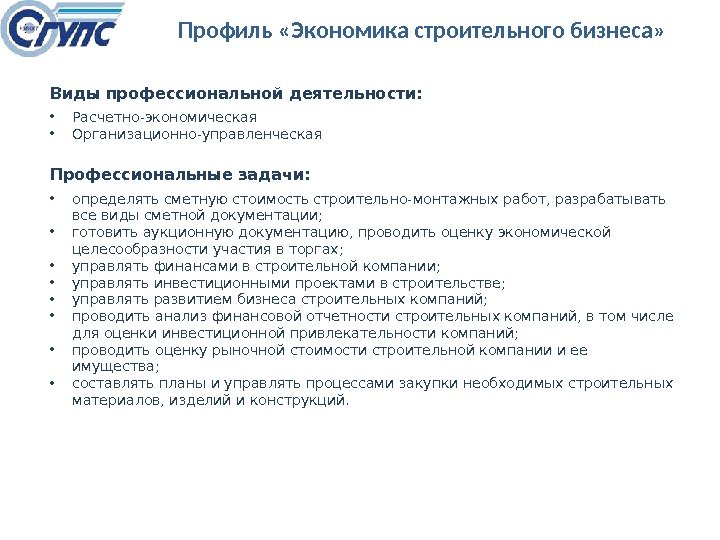 СГУПС

Профиль «Экономика строительного бизнеса»

Виды профессиональной деятельности:

• Расчетно-экономическая
• Организационно-управленческая

Профессиональные задачи:

• определять сметную стоимость строительно-монтажных работ, разрабатывать все виды сметной документации;
• готовить аукционную документацию, проводить оценку экономической целесообразности участия в торгах;
• управлять финансами в строительной компании;
• управлять инвестиционными проектами в строительстве;
• управлять развитием бизнеса строительных компаний;
• проводить анализ финансовой отчетности строительных компаний, в том числе для оценки инвестиционной привлекательности компаний;
• проводить оценку рыночной стоимости строительной компании и ее имущества;
• составлять планы и управлять процессами закупки необходимых строительных материалов, изделий и конструкций.